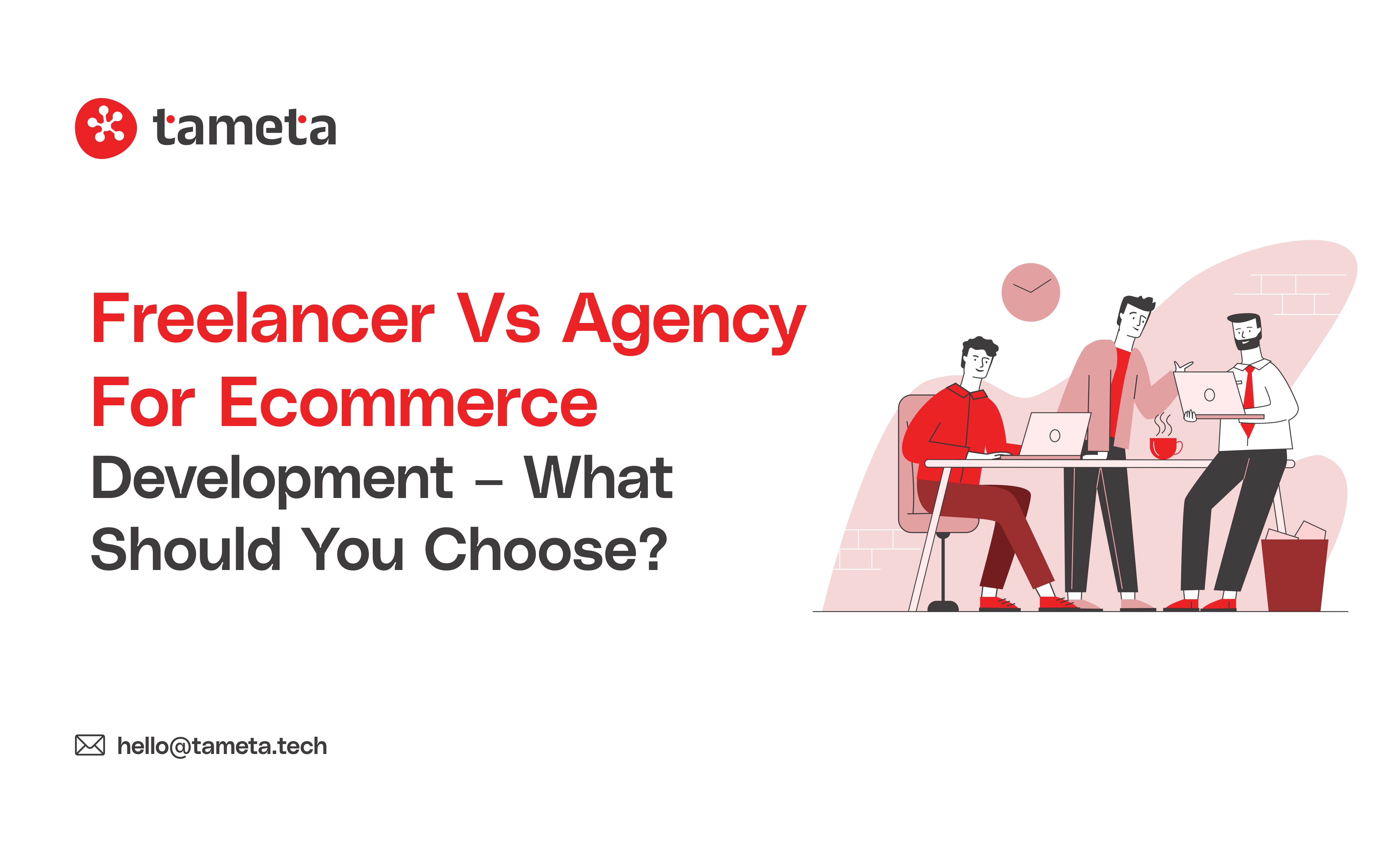 tameta

Freelancer Vs Agency For Ecommerce Development – What Should You Choose?

hello@tameta.tech